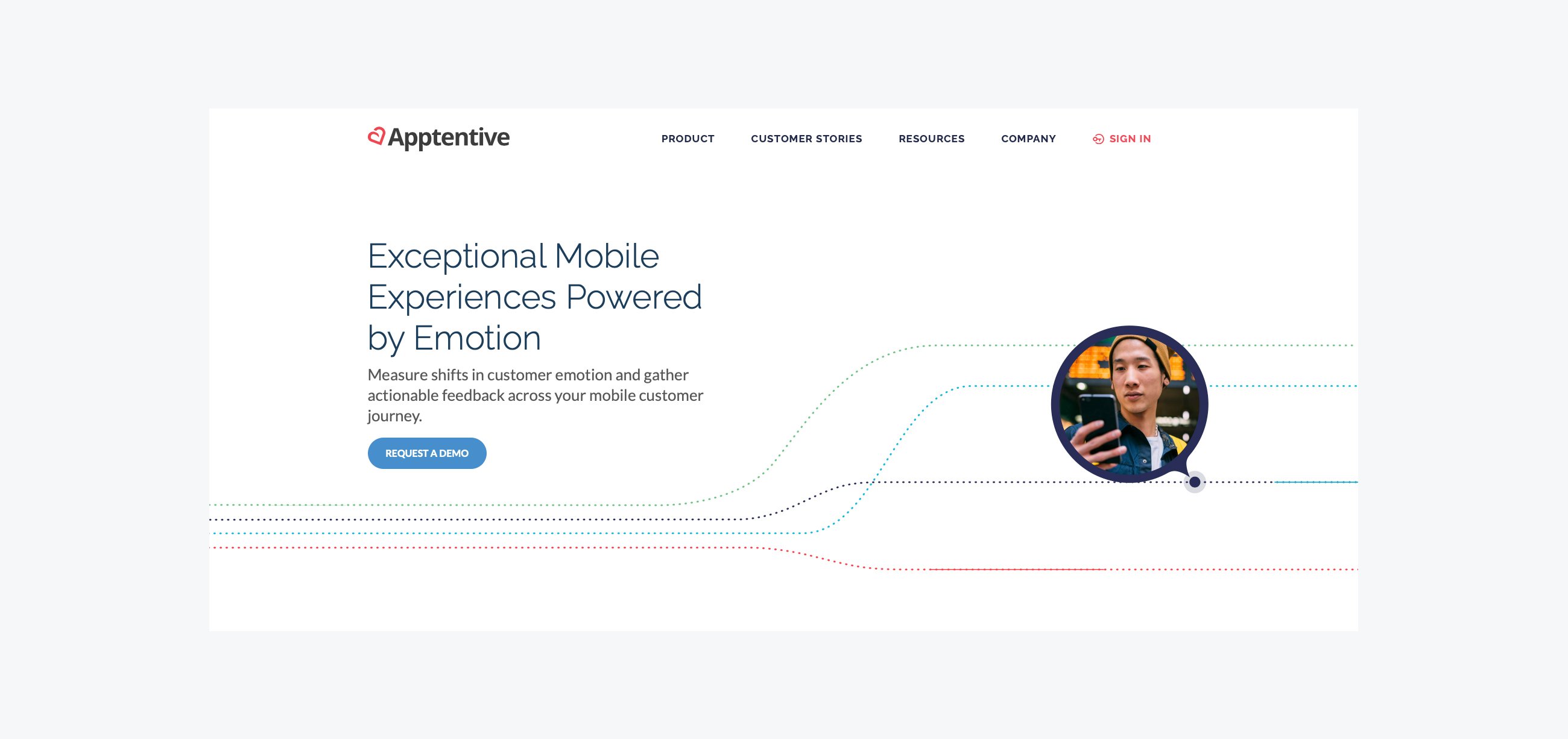 Apptentive

PRODUCT CUSTOMER STORIES RESOURCES COMPANY SIGN IN

Exceptional Mobile Experiences Powered by Emotion

Measure shifts in customer emotion and gather actionable feedback across your mobile customer journey.

REQUEST A DEMO